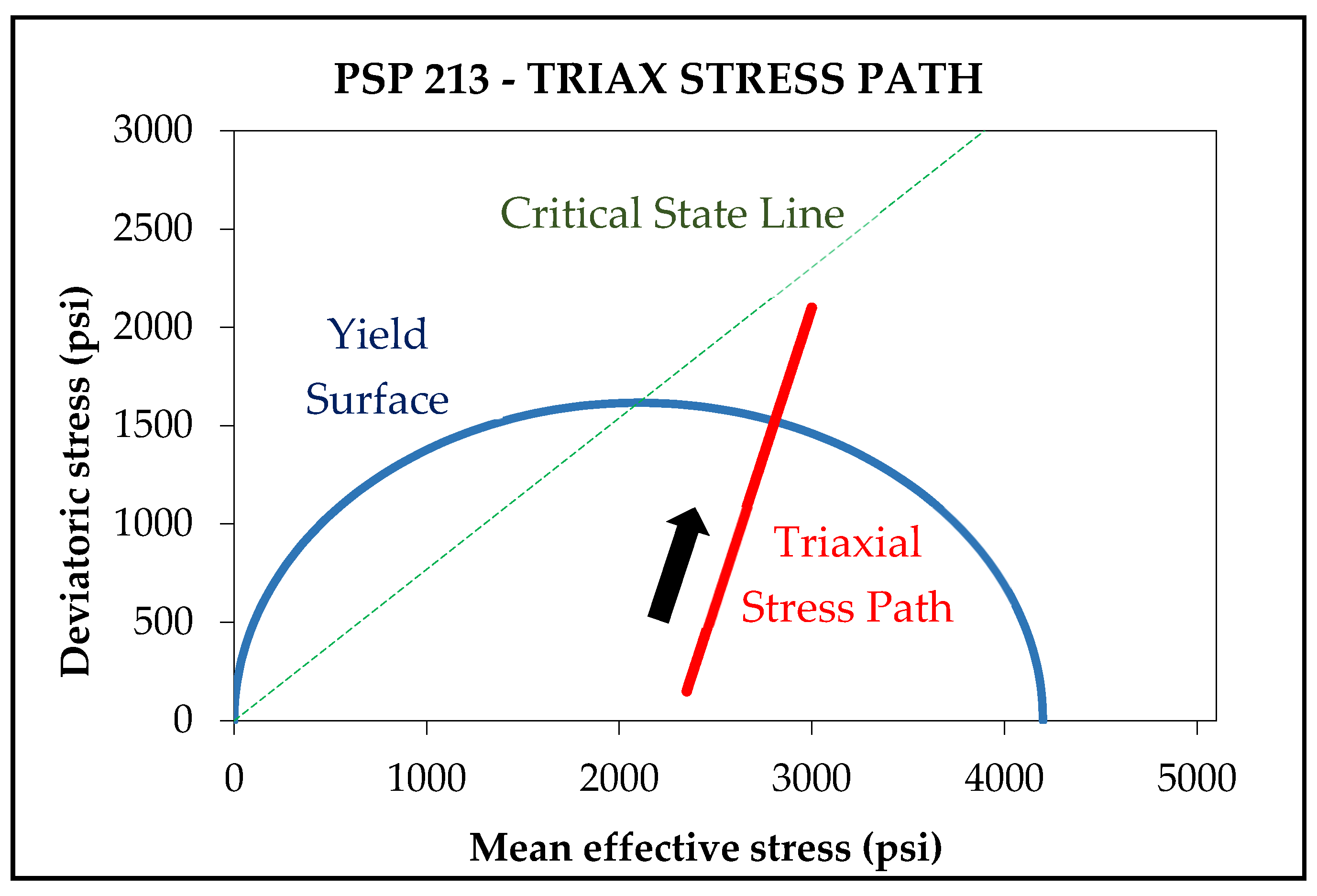 PSP 213 - TRIAX STRESS PATH

Deviatoric stress (psi)

3000
2500
2000
1500
1000
500
0

Critical State Line

Yield Surface

Triaxial Stress Path

0 1000 2000 3000 4000 5000

Mean effective stress (psi)